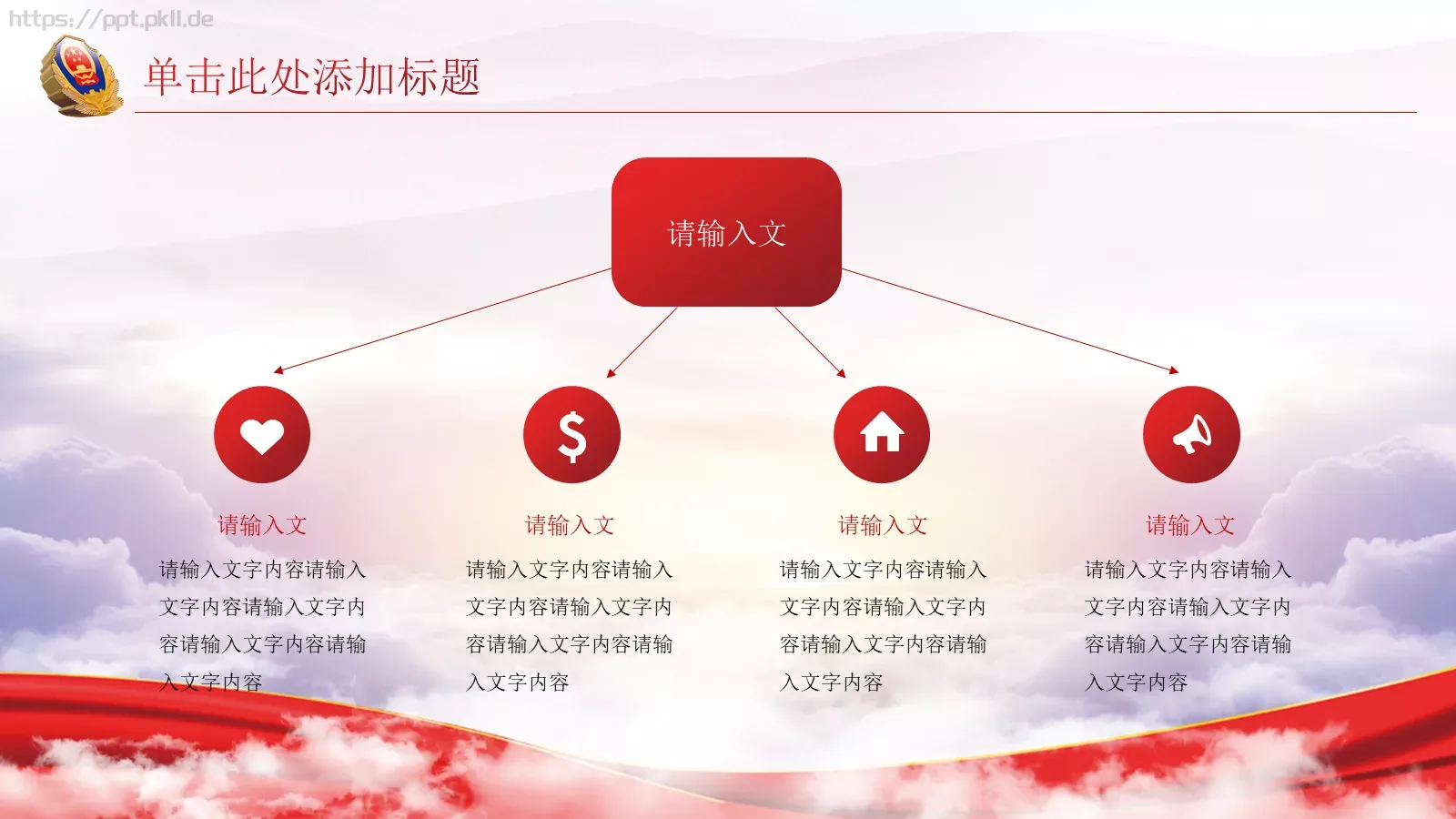 https://ppt.pkll.de

单击此处添加标题

请输入文

$

请输入文

请输入文字内容请输入文字内容请输入文字内容请输入文字内容请输入文字内容

请输入文

请输入文字内容请输入文字内容请输入文字内容请输入文字内容请输入文字内容

请输入文

请输入文字内容请输入文字内容请输入文字内容请输入文字内容请输入文字内容

请输入文

请输入文字内容请输入文字内容请输入文字内容请输入文字内容请输入文字内容